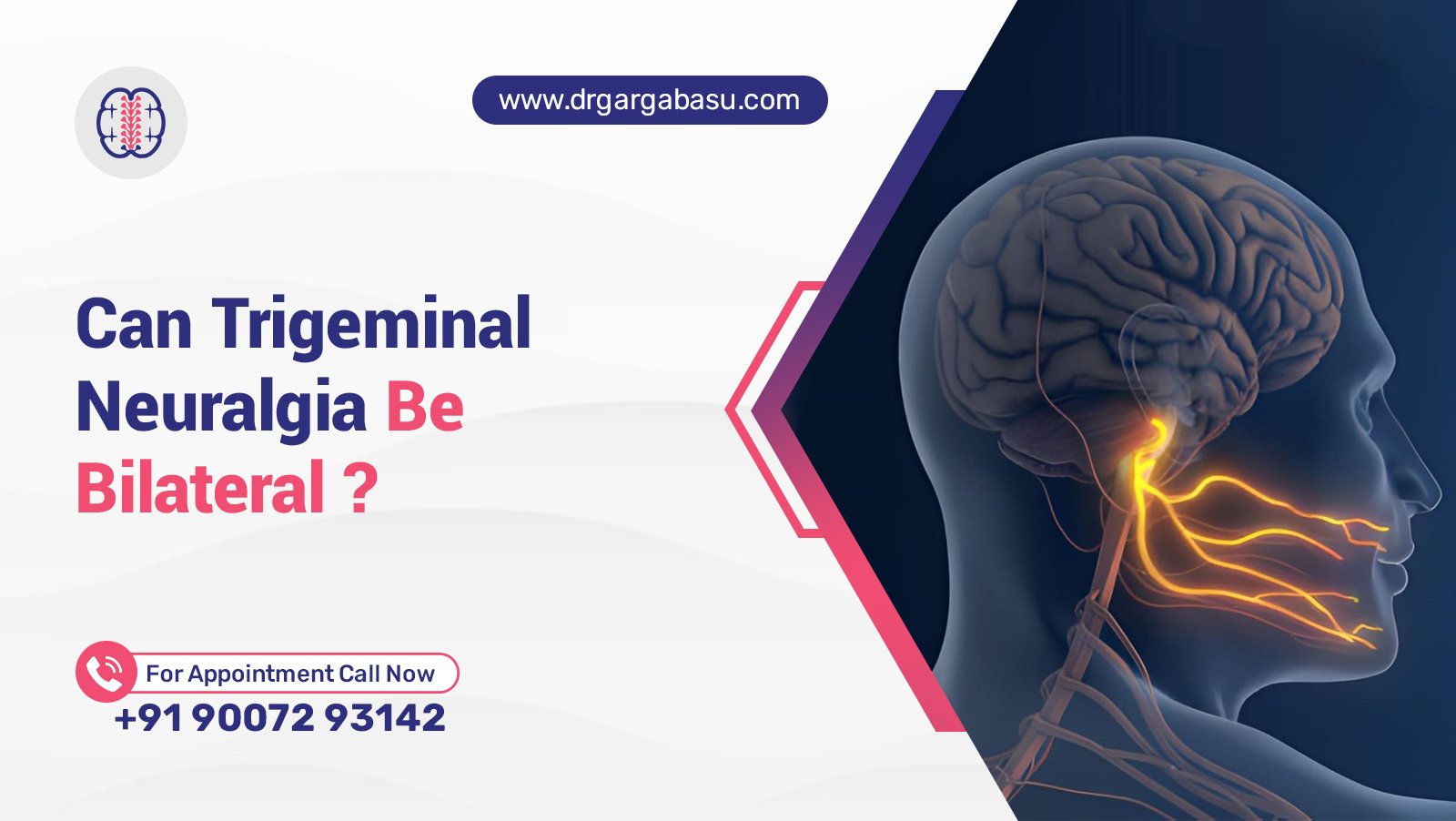 www.drgargabasu.com

Can Trigeminal Neuralgia Be Bilateral ?

For Appointment Call Now
+91 90072 93142